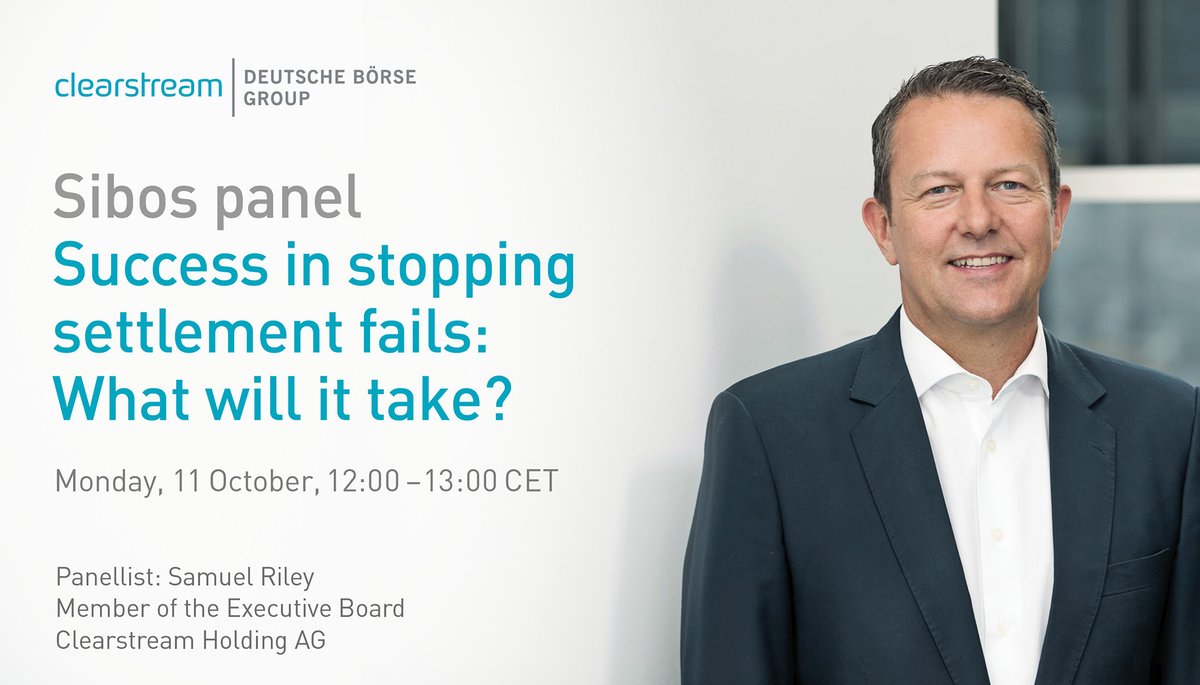 clearstream | DEUTSCHE BÖRSE GROUP

Sibos panel
Success in stopping settlement fails: What will it take?

Monday, 11 October, 12:00 – 13:00 CET

Panellist: Samuel Riley
Member of the Executive Board
Clearstream Holding AG